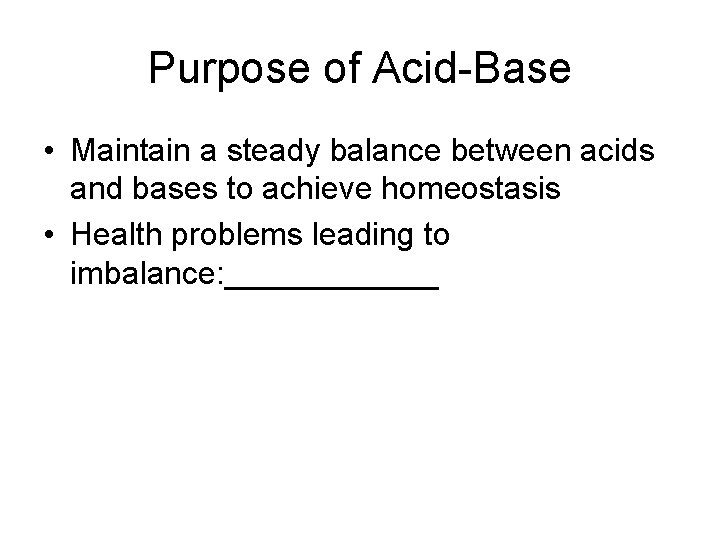 Purpose of Acid-Base

• Maintain a steady balance between acids and bases to achieve homeostasis
• Health problems leading to imbalance:____________